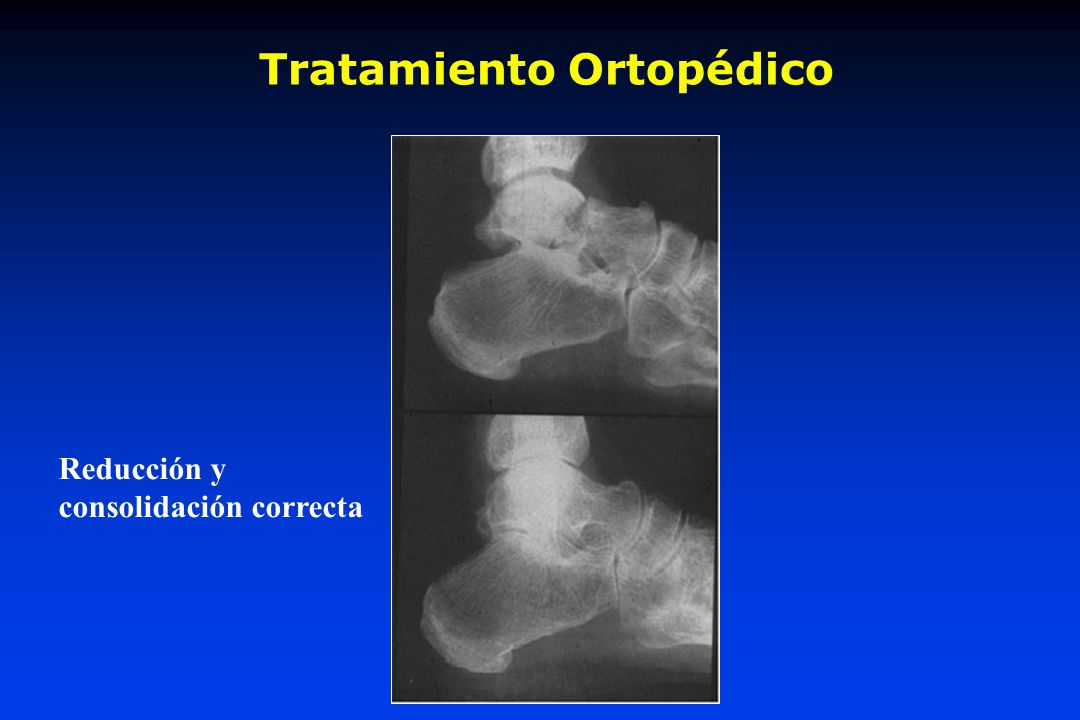 Tratamiento Ortopédico

Reducción y consolidación correcta